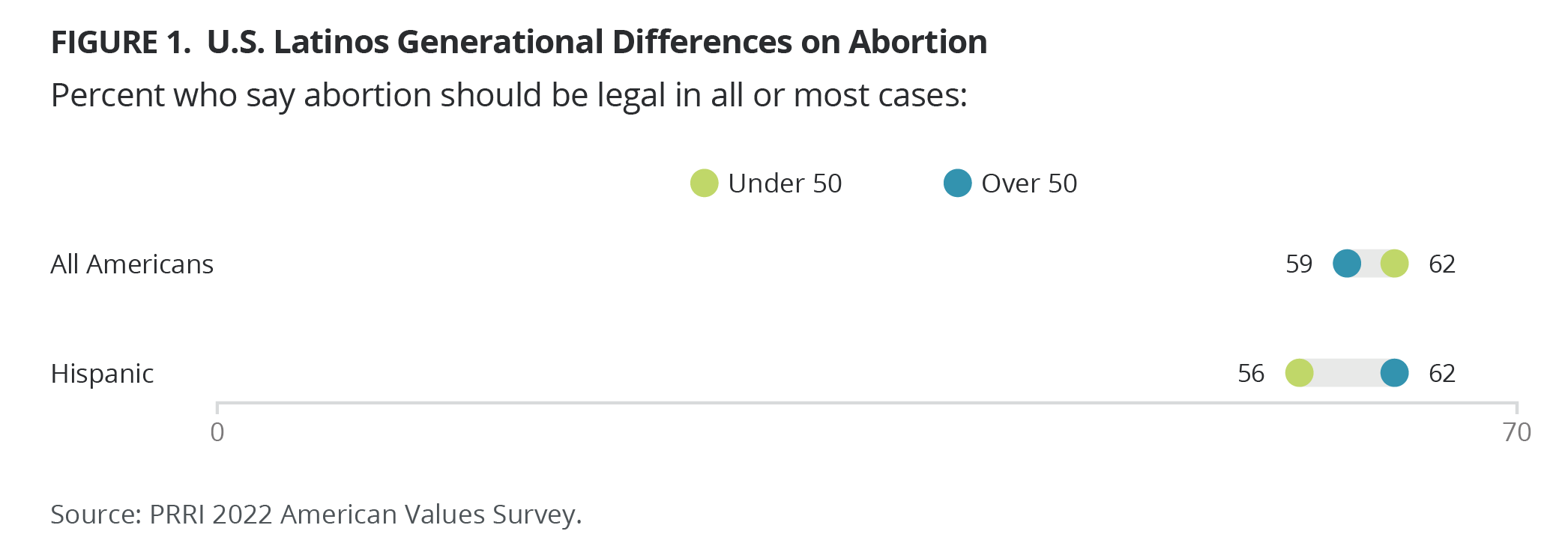 FIGURE 1. U.S. Latinos Generational Differences on Abortion

Percent who say abortion should be legal in all or most cases:

Under 50 Over 50

All Americans 59 62

Hispanic 56 62

0 70

Source: PRRI 2022 American Values Survey.